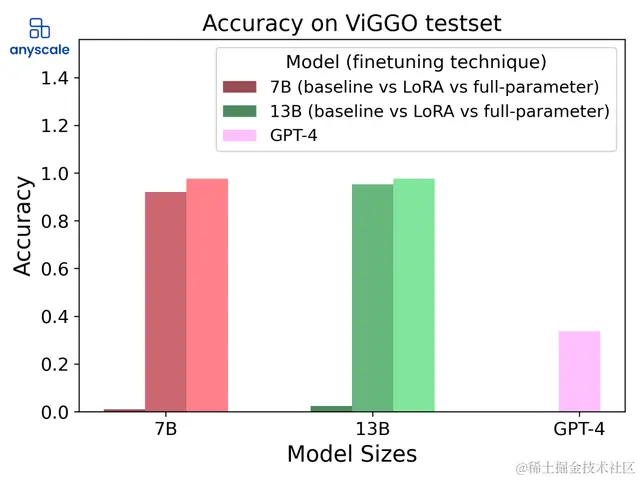 anyscale

Accuracy on ViGGO testset

Model (finetuning technique)
7B (baseline vs LoRA vs full-parameter)
13B (baseline vs LoRA vs full-parameter)
GPT-4

Accuracy

1.4
1.2
1.0
0.8
0.6
0.4
0.2
0.0

7B
13B
GPT-4

Model Sizes

@稀土掘金技术社区